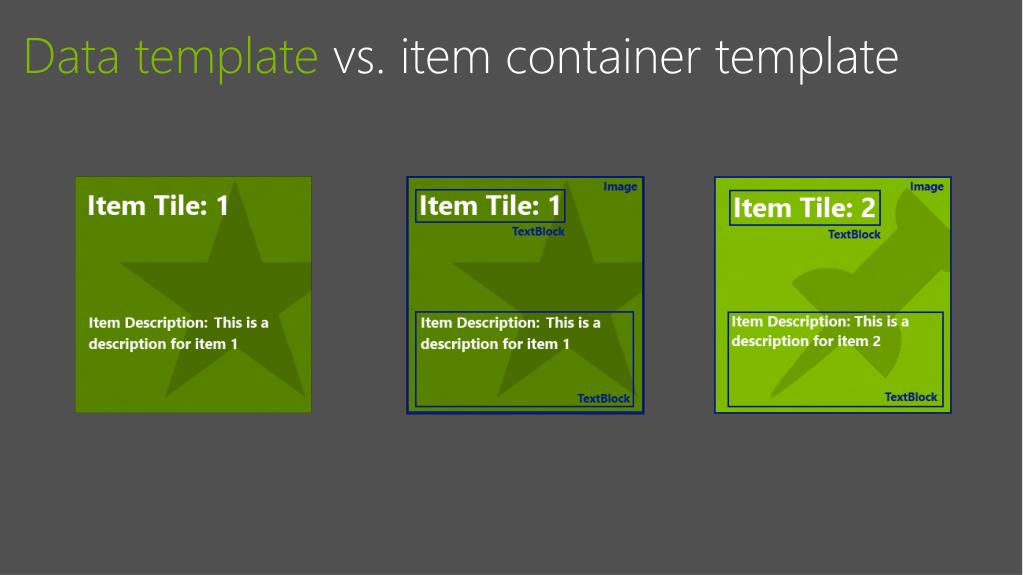 Data template vs. item container template

Item Tile: 1

Item Description: This is a description for item 1

Image

Item Tile: 1

TextBlock

Item Description: This is a description for item 1

TextBlock

Image

Item Tile: 2

TextBlock

Item Description: This is a description for item 2

TextBlock